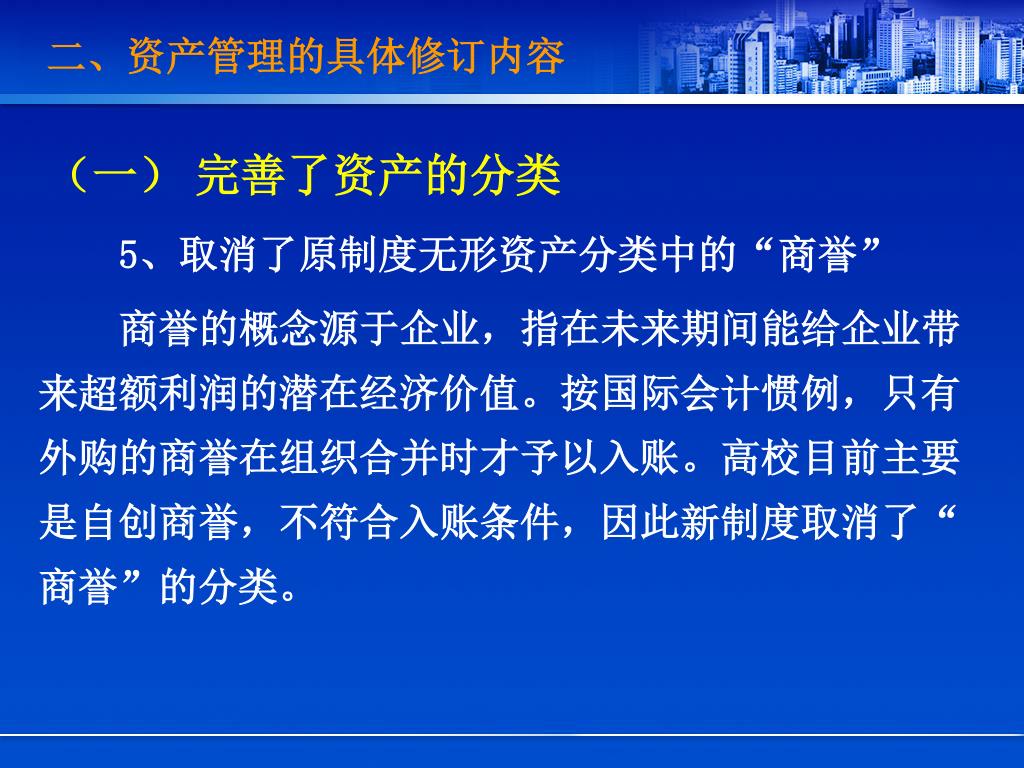 二、资产管理的具体修订内容

（一） 完善了资产的分类

5、取消了原制度无形资产分类中的“商誉”

商誉的概念源于企业，指在未来期间能给企业带来超额利润的潜在经济价值。按国际会计惯例，只有外购的商誉在组织合并时才予以入账。高校目前主要是自创商誉，不符合入账条件，因此新制度取消了“商誉”的分类。